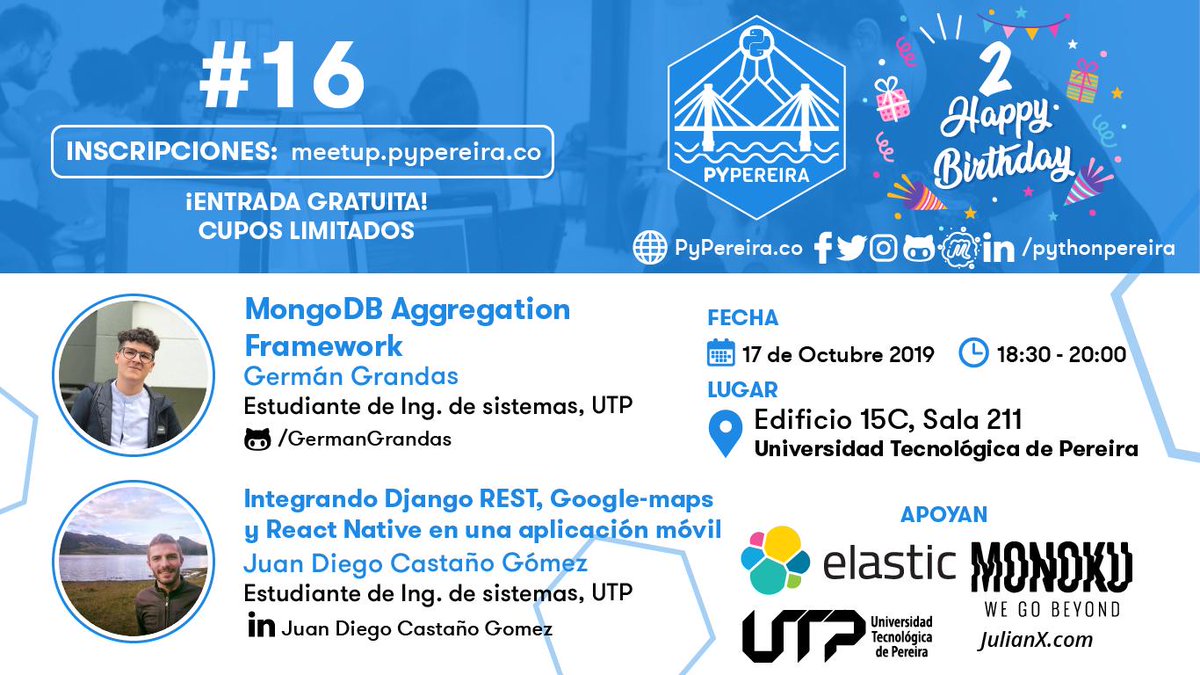 #16

INSCRIPCIONES: meetup.pypereira.co

¡ENTRADA GRATUITA!
CUPOS LIMITADOS

PYPEREIRA

2
Happy
Birthday

PyPereira.co /pythonpereira

MongoDB Aggregation Framework
Germán Grandas
Estudiante de Ing. de sistemas, UTP
/GermanGrandas

Integrando Django REST, Google-maps y React Native en una aplicación móvil
Juan Diego Castaño Gómez
Estudiante de Ing. de sistemas, UTP
Juan Diego Castaño Gomez

FECHA
17 de Octubre 2019
18:30 - 20:00

LUGAR
Edificio 15C, Sala 211
Universidad Tecnológica de Pereira

APOYAN
elastic
MONOKU
WE GO BEYOND
UTP Universidad Tecnológica de Pereira
JulianX.com